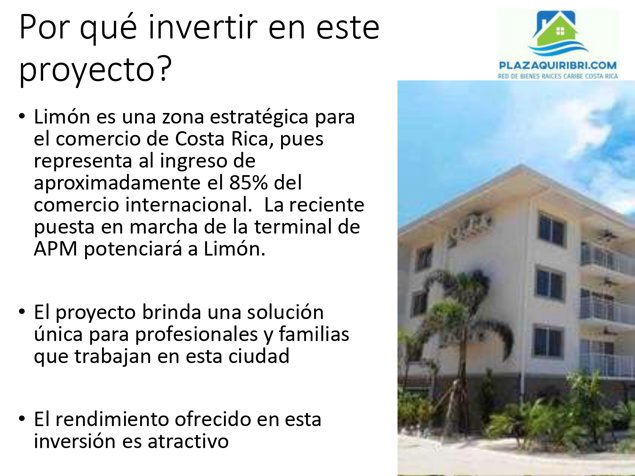 Por qué invertir en este proyecto?

PLAZAQUIRIBRI.COM
RED DE BIENES RAICES CARIBE COSTA RICA

• Limón es una zona estratégica para el comercio de Costa Rica, pues representa al ingreso de aproximadamente el 85% del comercio internacional. La reciente puesta en marcha de la terminal de APM potenciará a Limón.

• El proyecto brinda una solución única para profesionales y familias que trabajan en esta ciudad

• El rendimiento ofrecido en esta inversión es atractivo